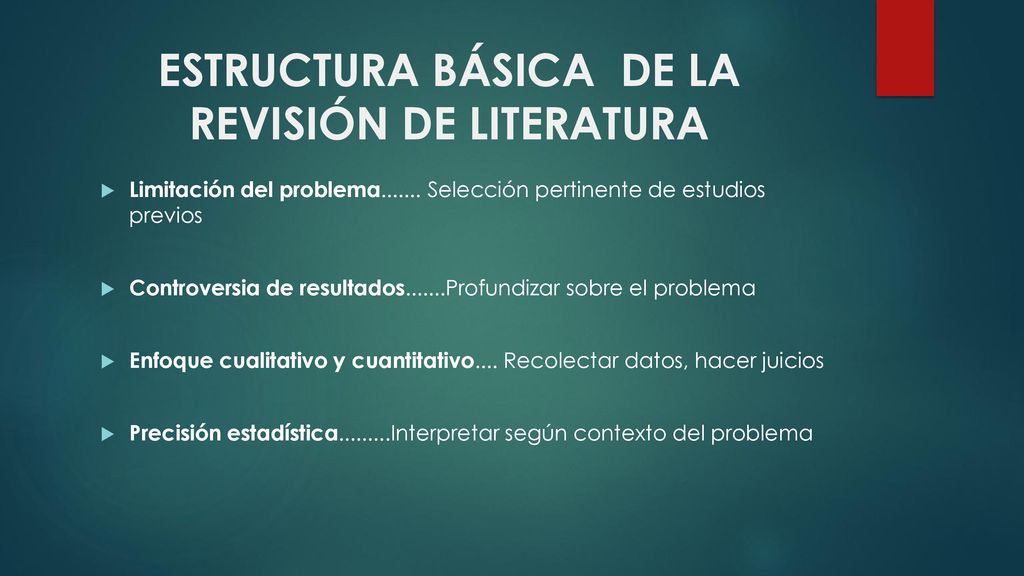 ESTRUCTURA BÁSICA DE LA REVISIÓN DE LITERATURA

Limitación del problema....... Selección pertinente de estudios previos

Controversia de resultados.......Profundizar sobre el problema

Enfoque cualitativo y cuantitativo.... Recolectar datos, hacer juicios

Precisión estadística.........Interpretar según contexto del problema